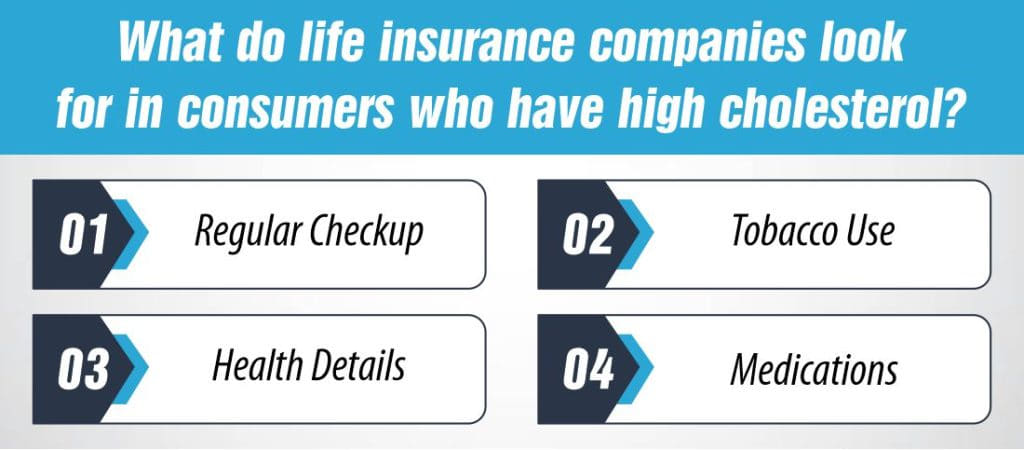 What do life insurance companies look for in consumers who have high cholesterol?

01 Regular Checkup

02 Tobacco Use

03 Health Details

04 Medications